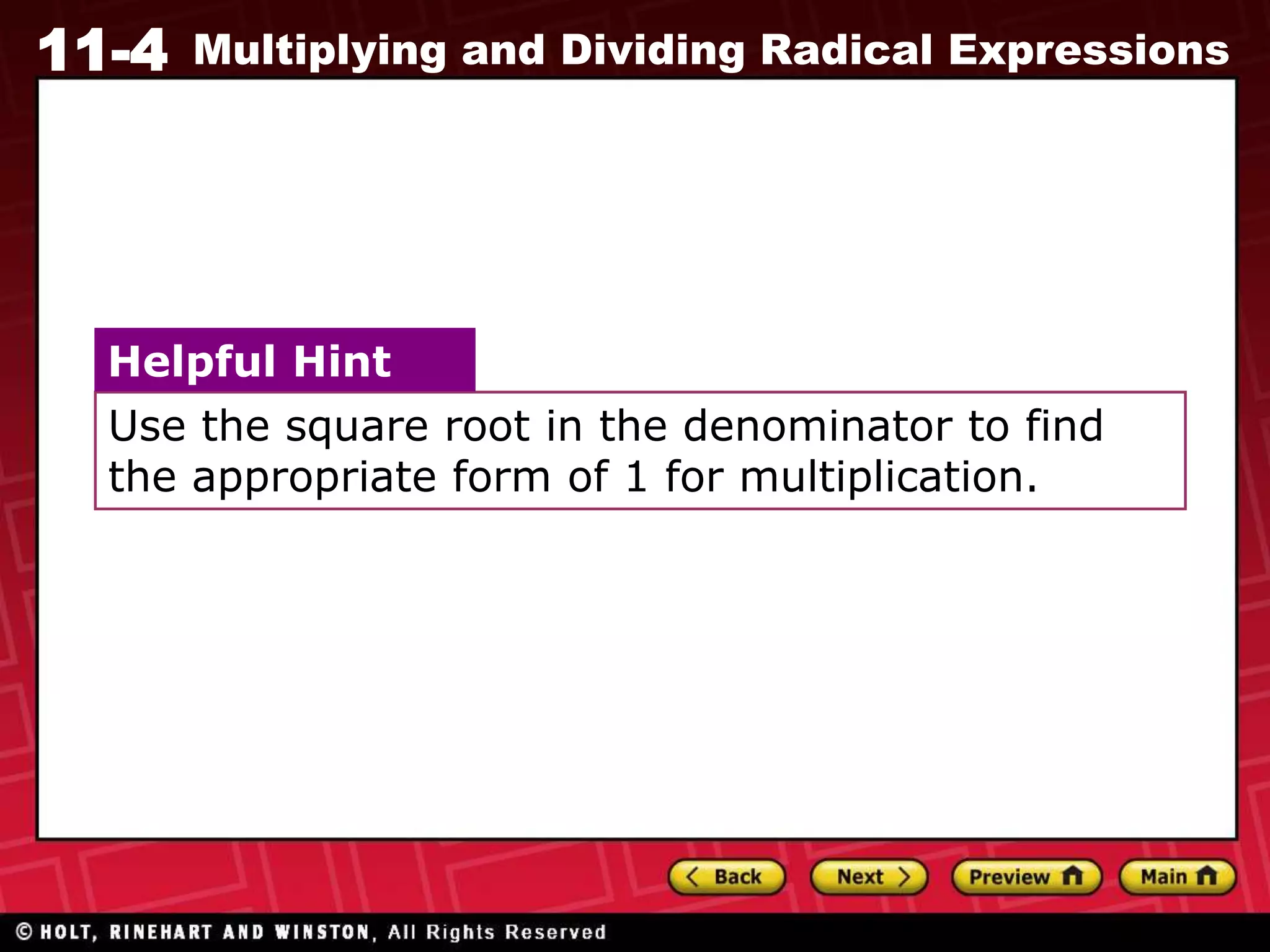 11-4 Multiplying and Dividing Radical Expressions

Helpful Hint

Use the square root in the denominator to find the appropriate form of 1 for multiplication.

Back Next Preview Main

© HOLT, RINEHART AND WINSTON, All Rights Reserved